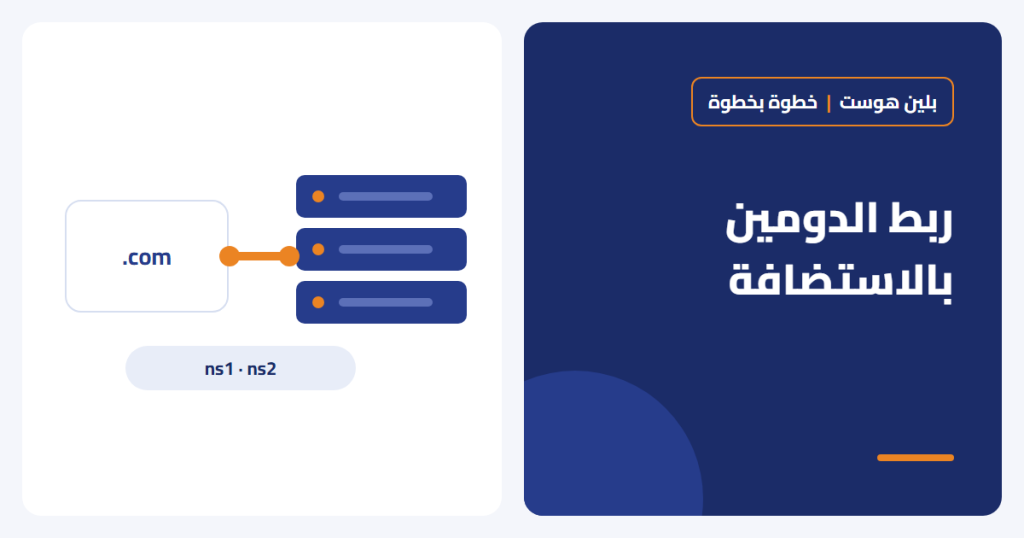 بلين هوست | خطوة بخطوة

ربط الدومين بالاستضافة

.com

ns1 · ns2